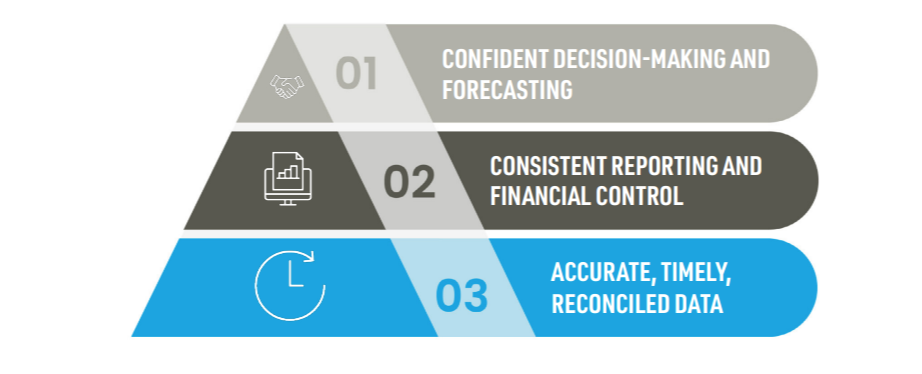 01
CONFIDENT DECISION-MAKING AND FORECASTING

02
CONSISTENT REPORTING AND FINANCIAL CONTROL

03
ACCURATE, TIMELY, RECONCILED DATA